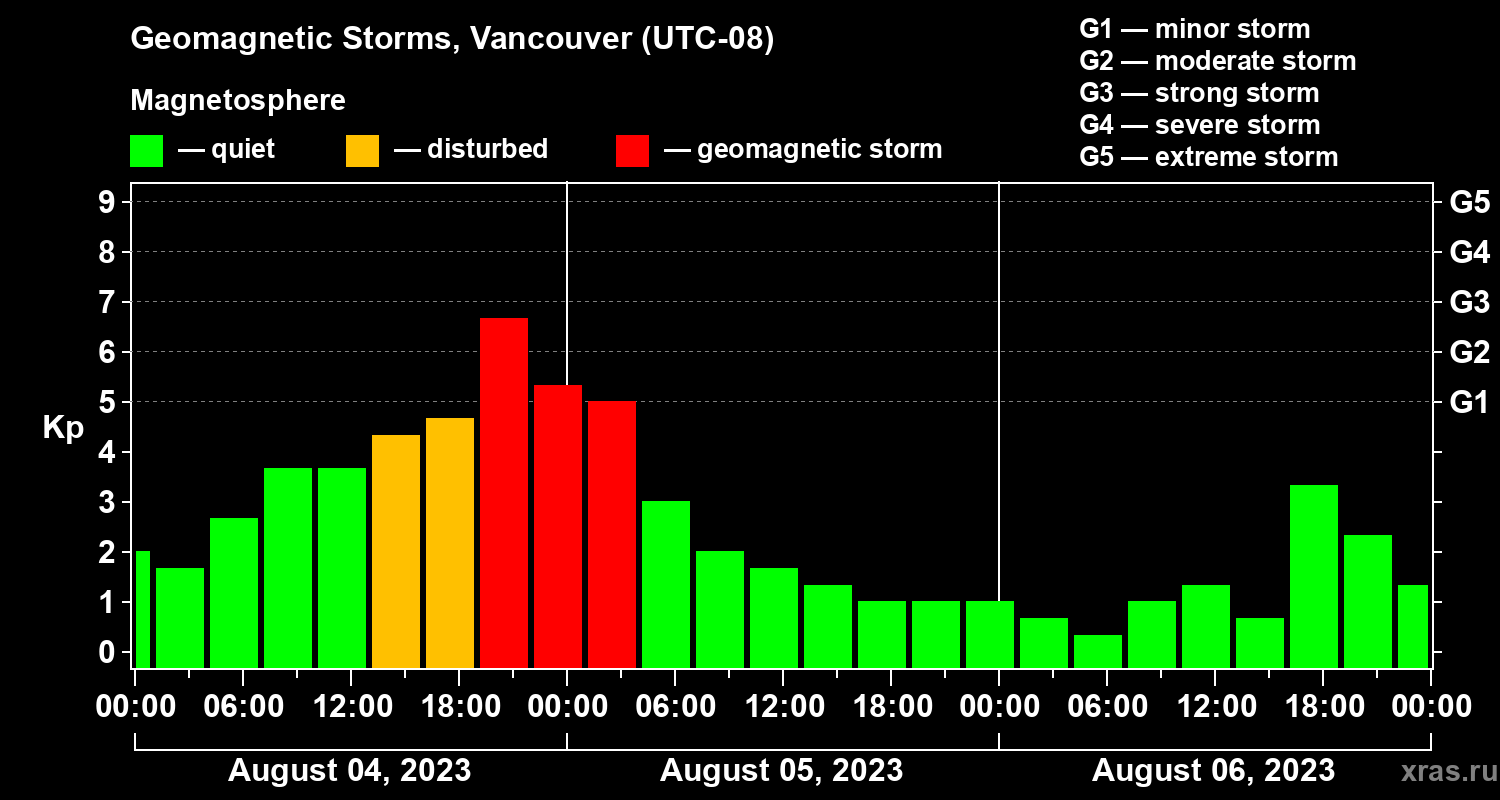 Geomagnetic Storms, Vancouver (UTC-08)

Magnetosphere

— quiet — disturbed — geomagnetic storm

G1 — minor storm
G2 — moderate storm
G3 — strong storm
G4 — severe storm
G5 — extreme storm

Kp

9
8
7
6
5
4
3
2
1
0

G5
G4
G3
G2
G1

00:00 06:00 12:00 18:00 00:00 06:00 12:00 18:00 00:00 06:00 12:00 18:00 00:00

August 04, 2023
August 05, 2023
August 06, 2023

xras.ru